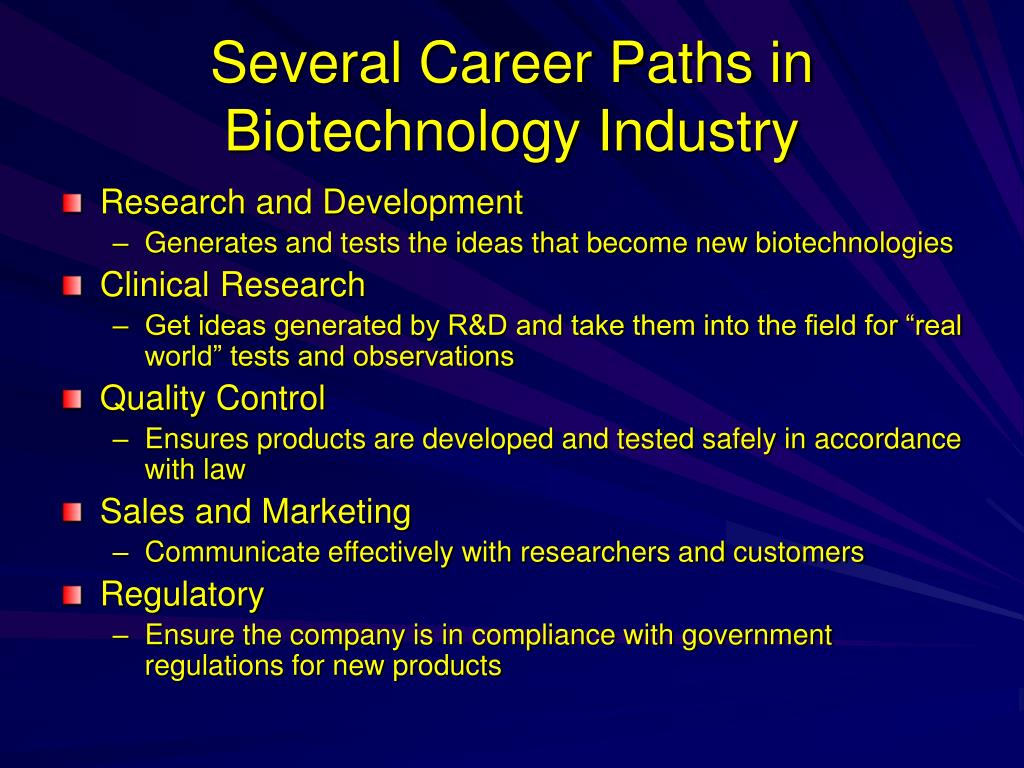 Several Career Paths in Biotechnology Industry

Research and Development
– Generates and tests the ideas that become new biotechnologies

Clinical Research
– Get ideas generated by R&D and take them into the field for “real world” tests and observations

Quality Control
– Ensures products are developed and tested safely in accordance with law

Sales and Marketing
– Communicate effectively with researchers and customers

Regulatory
– Ensure the company is in compliance with government regulations for new products